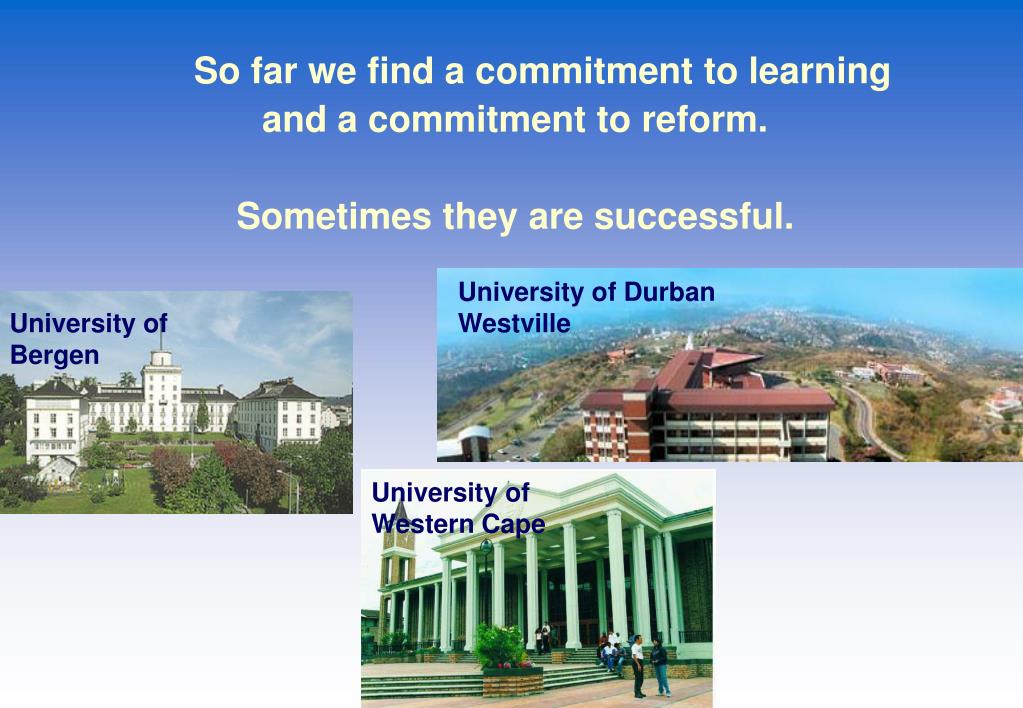 So far we find a commitment to learning and a commitment to reform.

Sometimes they are successful.

University of Bergen

University of Durban Westville

University of Western Cape